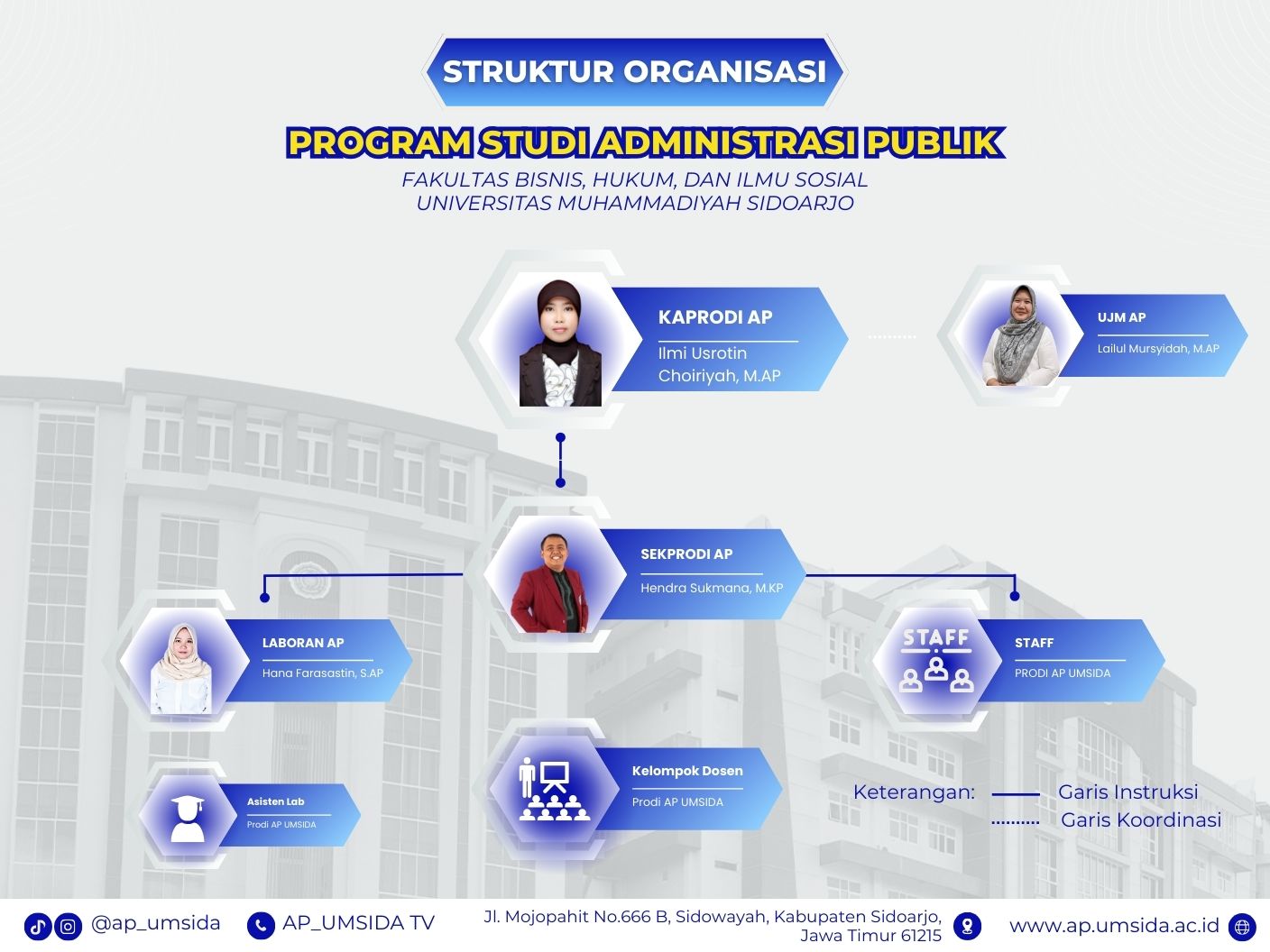 STRUKTUR ORGANISASI

PROGRAM STUDI ADMINISTRASI PUBLIK

FAKULTAS BISNIS, HUKUM, DAN ILMU SOSIAL
UNIVERSITAS MUHAMMADIYAH SIDOARJO

KAPRODI AP
Ilmi Usrotin Choiriyah, M.AP

UJM AP
Lailul Mursyidah, M.AP

SEKPRODI AP
Hendra Sukmana, M.KP

LABORAN AP
Hana Farasastin, S.AP

STAFF

STAFF
PRODI AP UMSIDA

Asisten Lab
Prodi AP UMSIDA

Kelompok Dosen
Prodi AP UMSIDA

Keterangan: Garis Instruksi
Garis Koordinasi

@ap_umsida AP_UMSIDA TV Jl. Mojopahit No.666 B, Sidowayah, Kabupaten Sidoarjo, Jawa Timur 61215 www.ap.umsida.ac.id